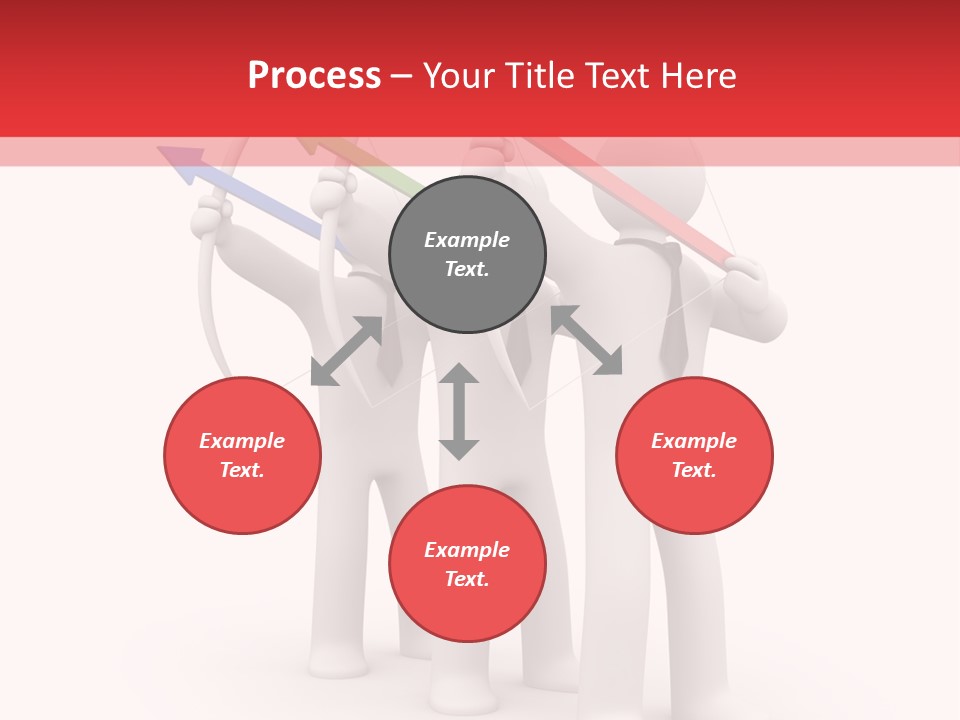 Process – Your Title Text Here

Example Text.

Example Text.

Example Text.

Example Text.